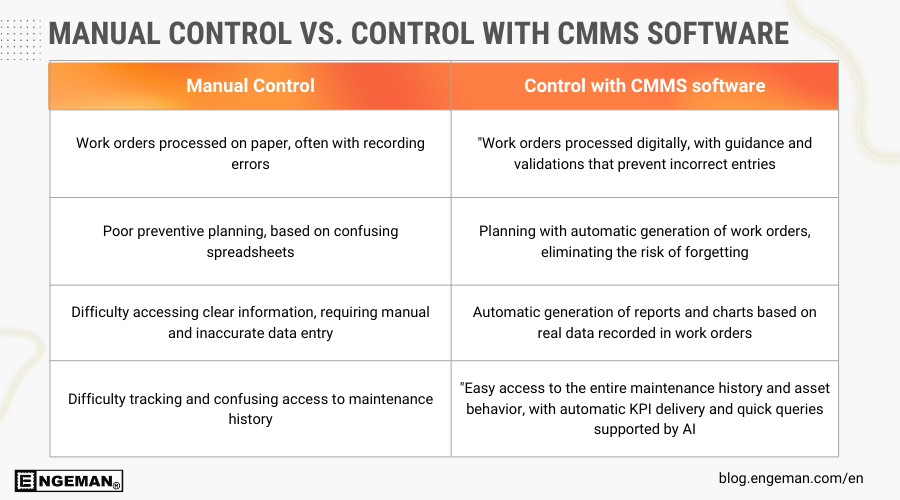 MANUAL CONTROL VS. CONTROL WITH CMMS SOFTWARE

| Manual Control | Control with CMMS software |
|---|---|
| Work orders processed on paper, often with recording errors | "Work orders processed digitally, with guidance and validations that prevent incorrect entries |
| Poor preventive planning, based on confusing spreadsheets | Planning with automatic generation of work orders, eliminating the risk of forgetting |
| Difficulty accessing clear information, requiring manual and inaccurate data entry | Automatic generation of reports and charts based on real data recorded in work orders |
| Difficulty tracking and confusing access to maintenance history | "Easy access to the entire maintenance history and asset behavior, with automatic KPI delivery and quick queries supported by AI |

ENGEMAN®

blog.engeman.com/en